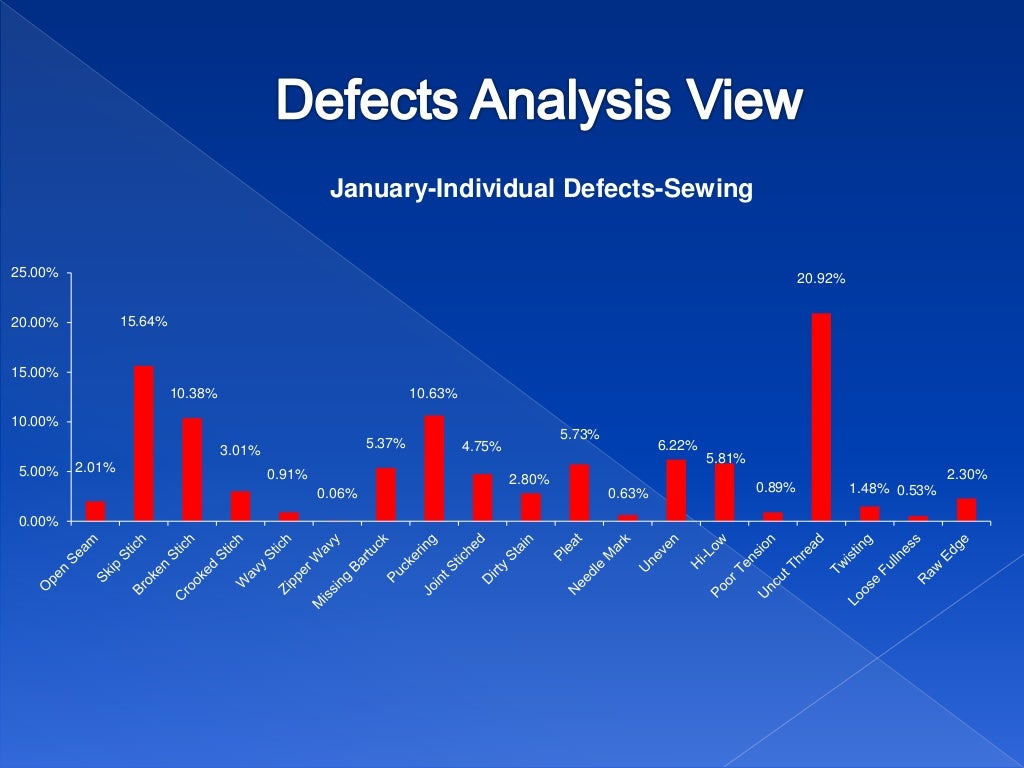 Defects Analysis View

January-Individual Defects-Sewing

25.00%
20.00%
15.00%
10.00%
5.00%
0.00%

2.01%
15.64%
10.38%
3.01%
0.91%
0.06%
5.37%
10.63%
4.75%
2.80%
5.73%
0.63%
6.22%
5.81%
0.89%
20.92%
1.48%
0.53%
2.30%

Open Seam
Skip Stich
Broken Stich
Crooked Stich
Wavy Stich
Zipper Wavy
Missing Bartuck
Puckering
Joint Stiched
Dirty Stain
Pleat
Needle Mark
Uneven
Hi-Low
Poor Tension
Uncut Thread
Twisting
Loose Fullness
Raw Edge